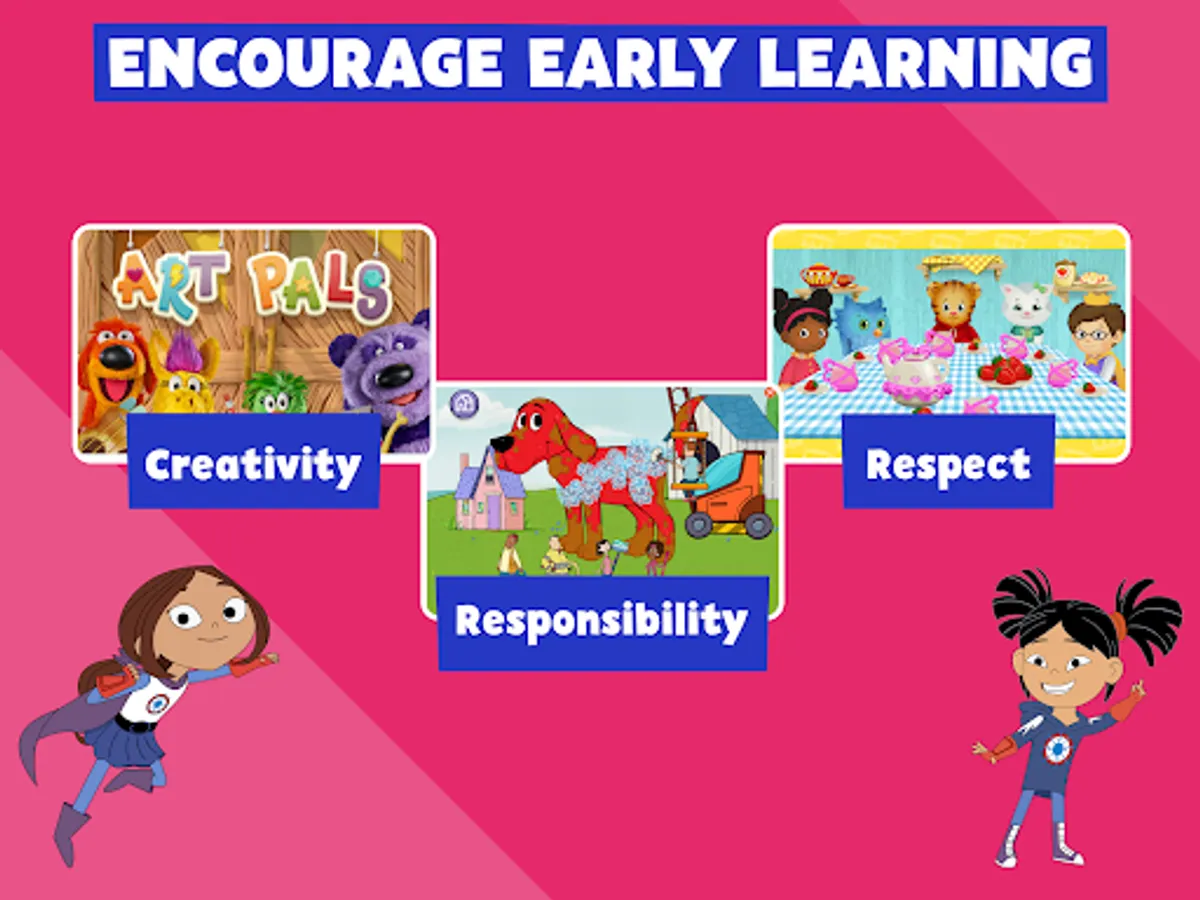 ENCOURAGE EARLY LEARNING

ART PALS

Creativity

Responsibility

Respect